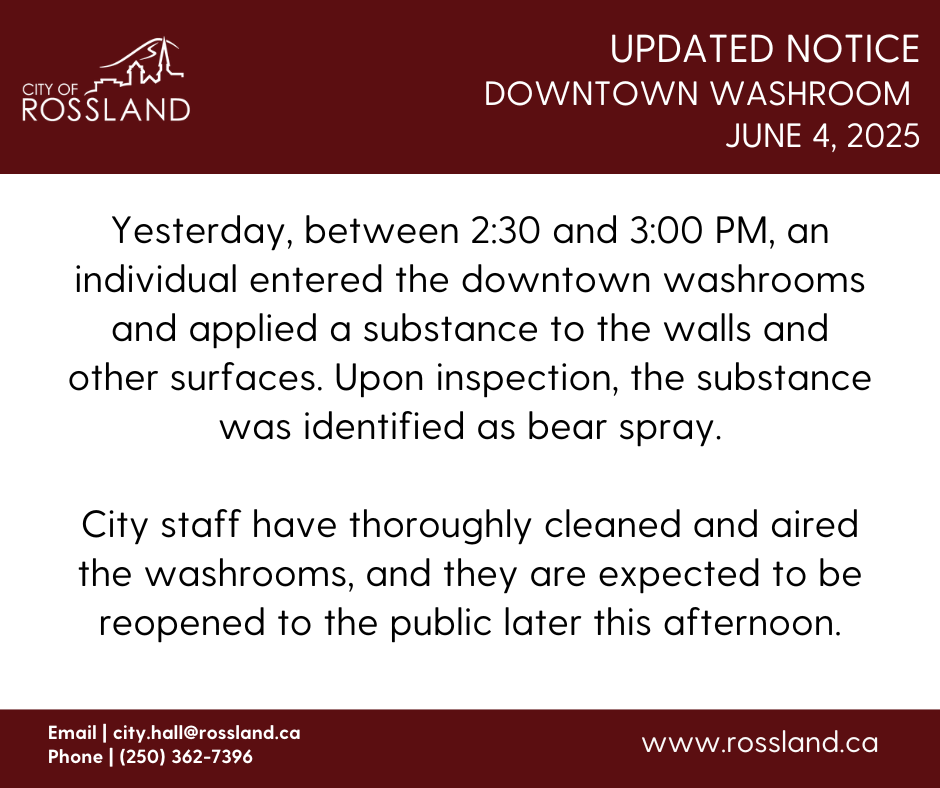 CITY OF
ROSSLAND

UPDATED NOTICE
DOWNTOWN WASHROOM
JUNE 4, 2025

Yesterday, between 2:30 and 3:00 PM, an individual entered the downtown washrooms and applied a substance to the walls and other surfaces. Upon inspection, the substance was identified as bear spray.

City staff have thoroughly cleaned and aired the washrooms, and they are expected to be reopened to the public later this afternoon.

Email | city.hall@rossland.ca
Phone | (250) 362-7396

www.rossland.ca